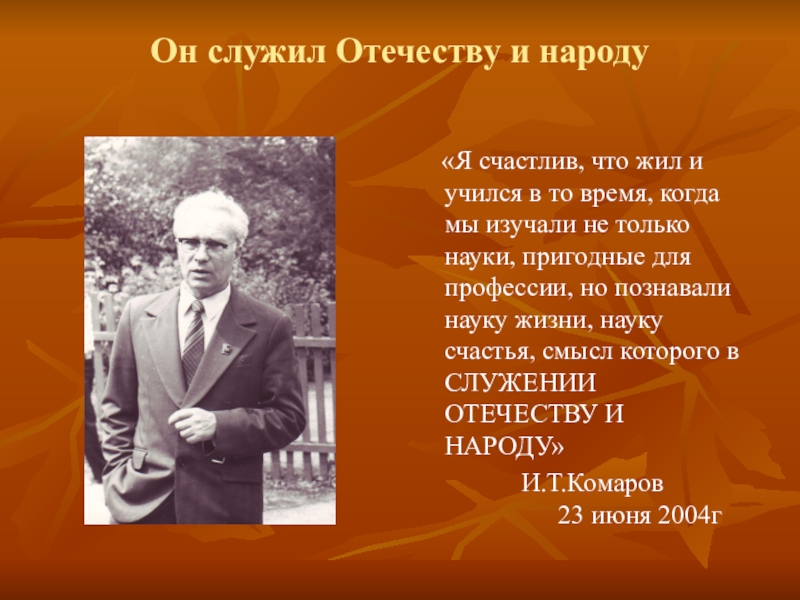 Он служил Отечеству и народу

«Я счастлив, что жил и учился в то время, когда мы изучали не только науки, пригодные для профессии, но познавали науку жизни, науку счастья, смысл которого в СЛУЖЕНИИ ОТЕЧЕСТВУ И НАРОДУ»

И.Т.Комаров
23 июня 2004г